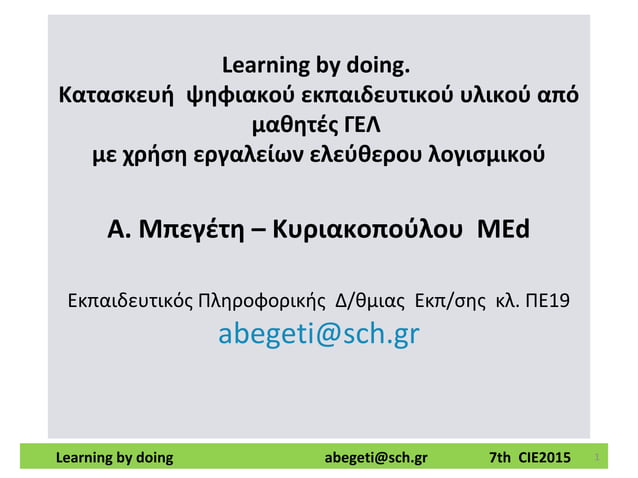 Learning by doing.
Κατασκευή ψηφιακού εκπαιδευτικού υλικού από μαθητές ΓΕΛ
με χρήση εργαλείων ελεύθερου λογισμικού

Α. Μπεγέτη – Κυριακοπούλου MEd

Εκπαιδευτικός Πληροφορικής Δ/θμιας Εκπ/σης κλ. ΠΕ19
abegeti@sch.gr

Learning by doing abegeti@sch.gr 7th CIE2015 1